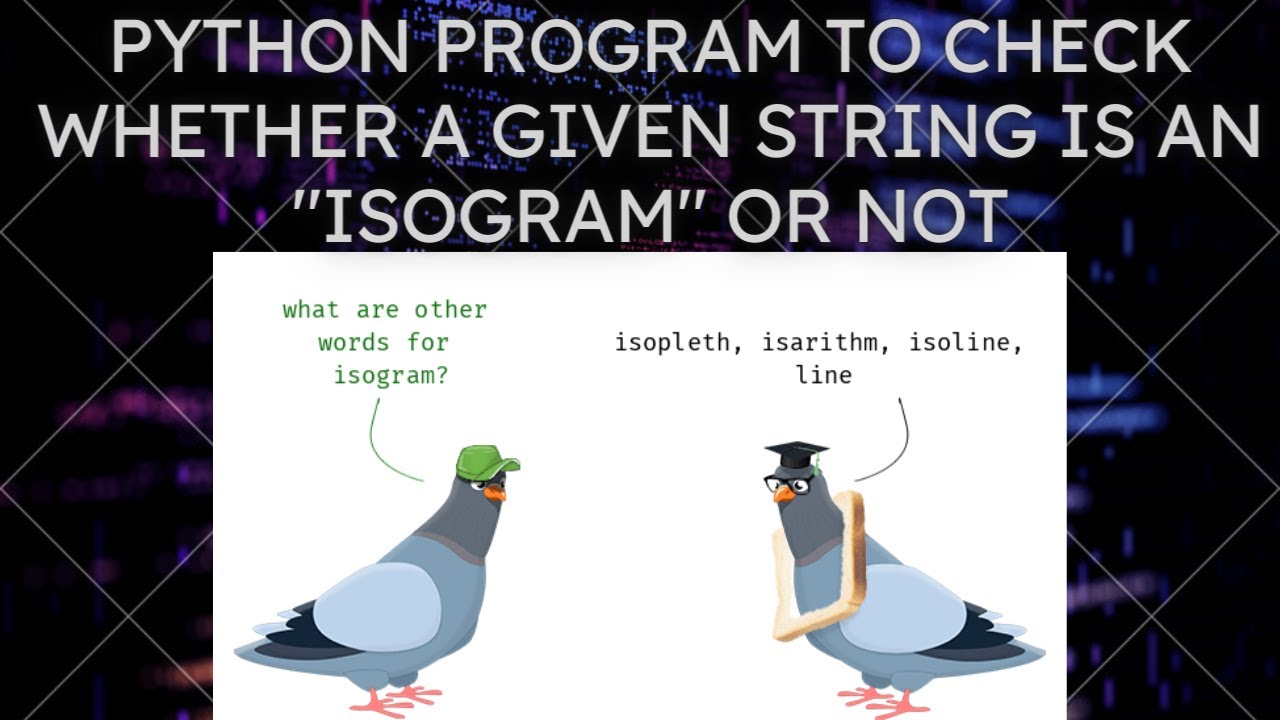 PYTHON PROGRAM TO CHECK WHETHER A GIVEN STRING IS AN "ISOGRAM" OR NOT

what are other words for isogram?

isopleth, isarithm, isoline, line